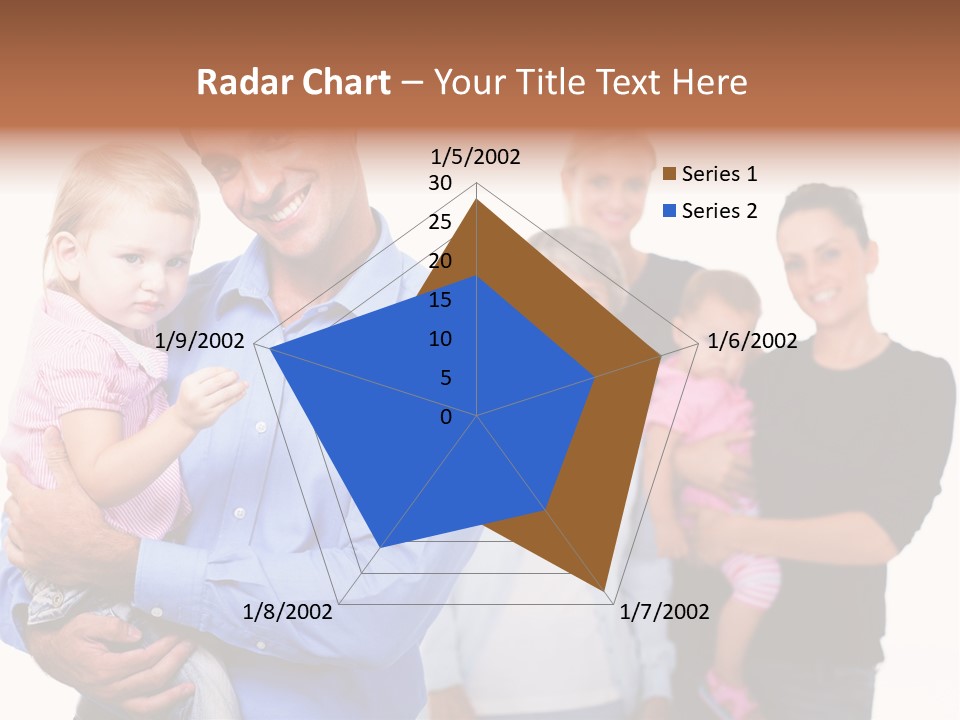 Radar Chart – Your Title Text Here

1/5/2002
30
25
20
15
10
5
0
1/6/2002
1/7/2002
1/8/2002
1/9/2002

Series 1
Series 2